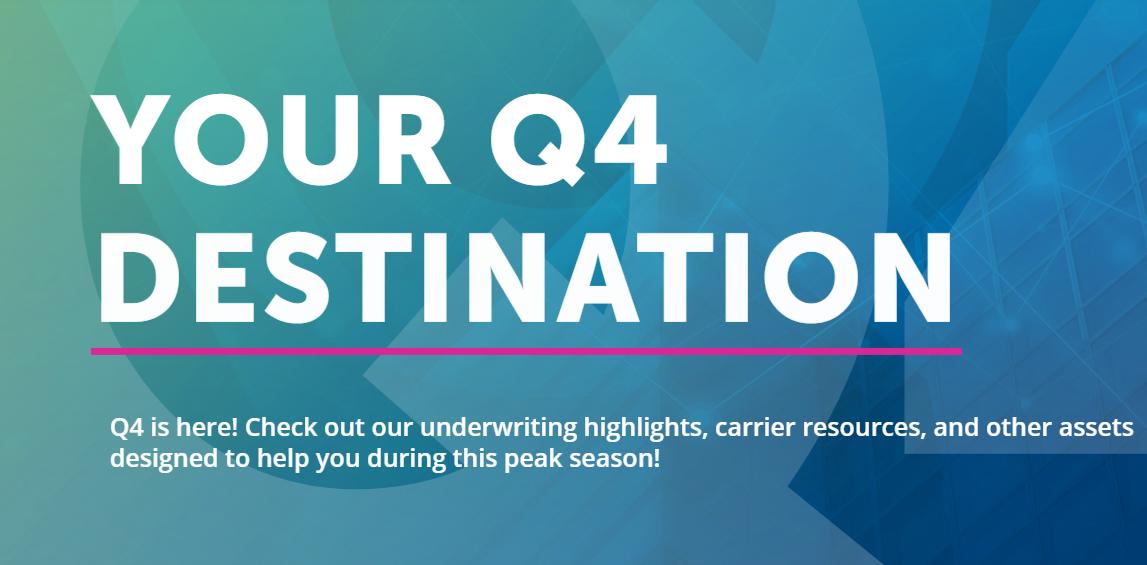 YOUR Q4 DESTINATION

Q4 is here! Check out our underwriting highlights, carrier resources, and other assets designed to help you during this peak season!